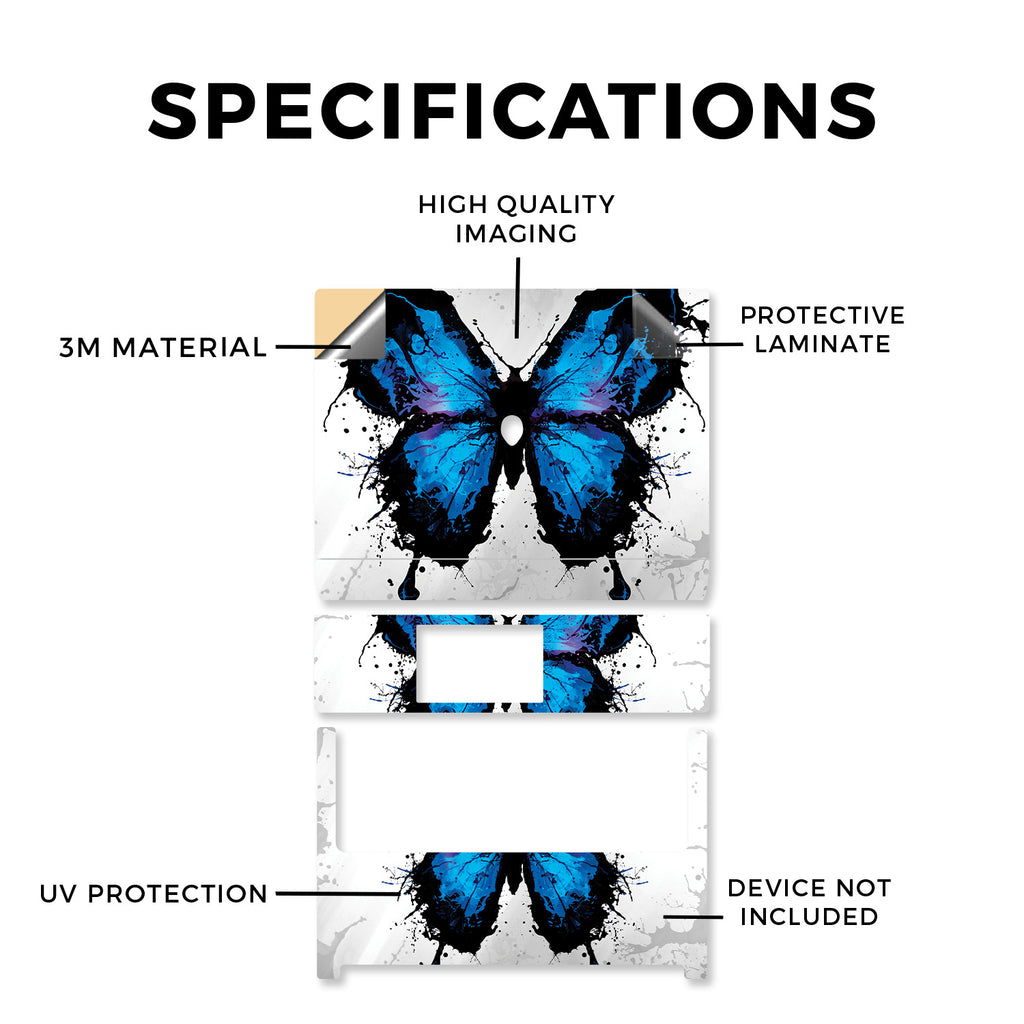 SPECIFICATIONS

HIGH QUALITY IMAGING

3M MATERIAL

PROTECTIVE LAMINATE

UV PROTECTION

DEVICE NOT INCLUDED